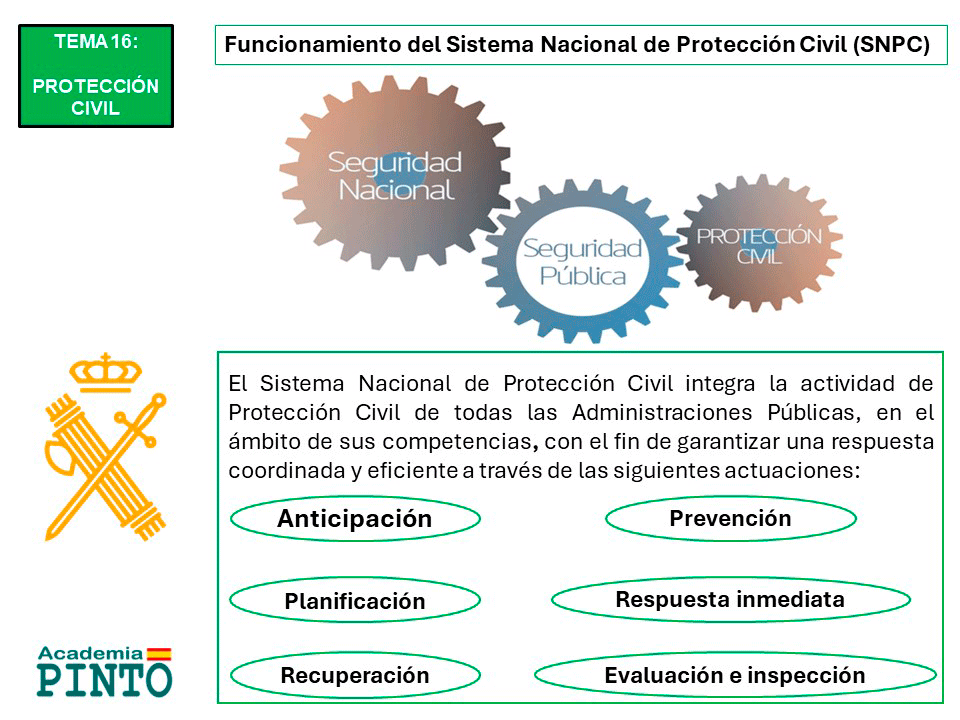 TEMA 16:

PROTECCIÓN CIVIL

Funcionamiento del Sistema Nacional de Protección Civil (SNPC)

Seguridad Nacional

Seguridad Pública

PROTECCIÓN CIVIL

El Sistema Nacional de Protección Civil integra la actividad de Protección Civil de todas las Administraciones Públicas, en el ámbito de sus competencias, con el fin de garantizar una respuesta coordinada y eficiente a través de las siguientes actuaciones:

Anticipación

Prevención

Planificación

Respuesta inmediata

Recuperación

Evaluación e inspección

Academia PINTO